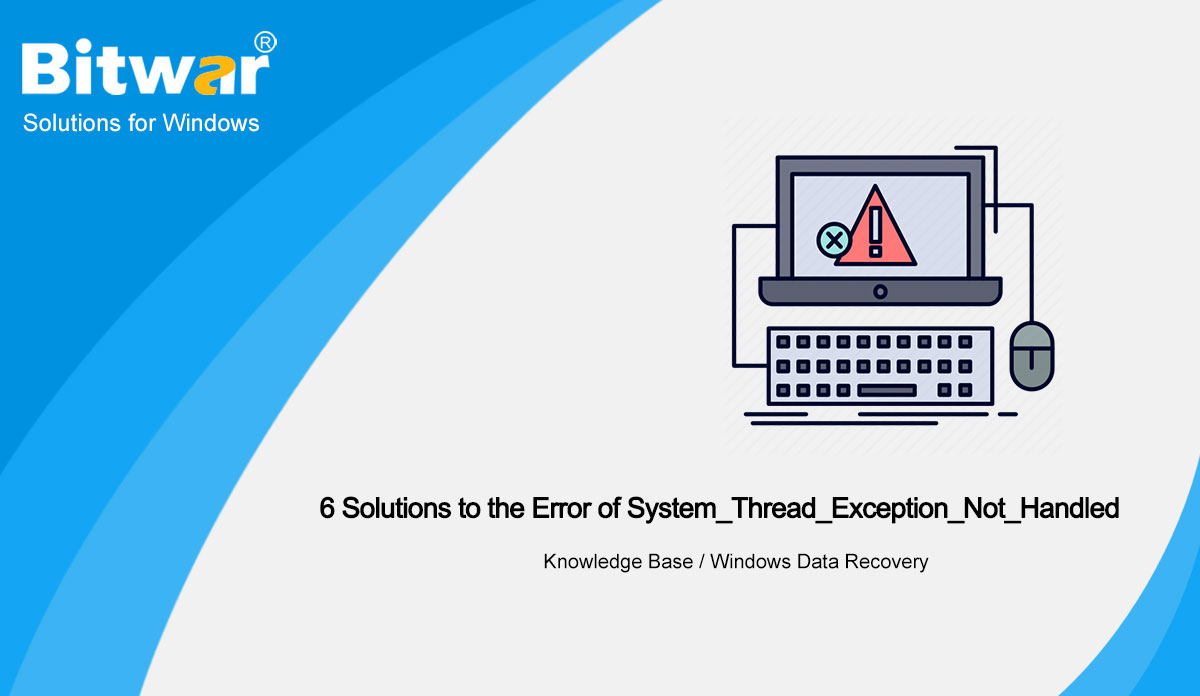 Bitwar®
Solutions for Windows

6 Solutions to the Error of System_Thread_Exception_Not_Handled

Knowledge Base / Windows Data Recovery